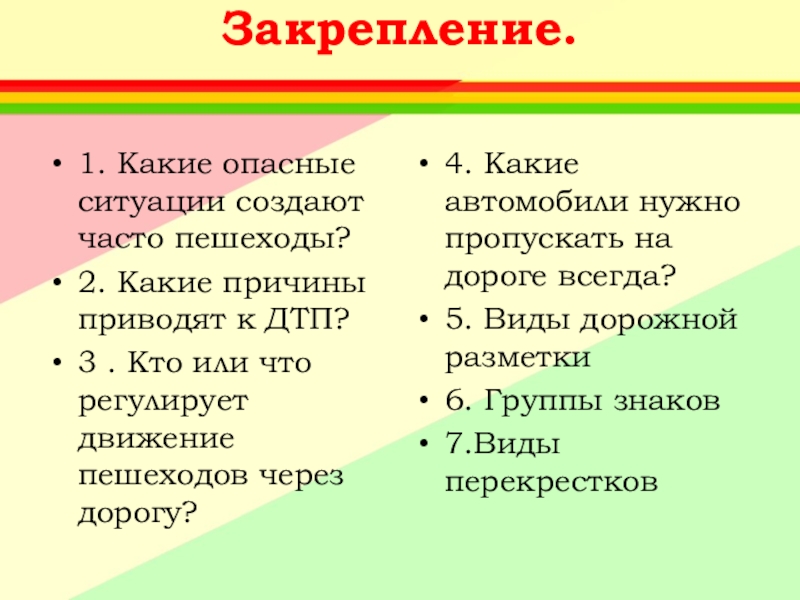 Закрепление.

• 1. Какие опасные ситуации создают часто пешеходы?
• 2. Какие причины приводят к ДТП?
• 3 . Кто или что регулирует движение пешеходов через дорогу?

• 4. Какие автомобили нужно пропускать на дороге всегда?
• 5. Виды дорожной разметки
• 6. Группы знаков
• 7.Виды перекрестков